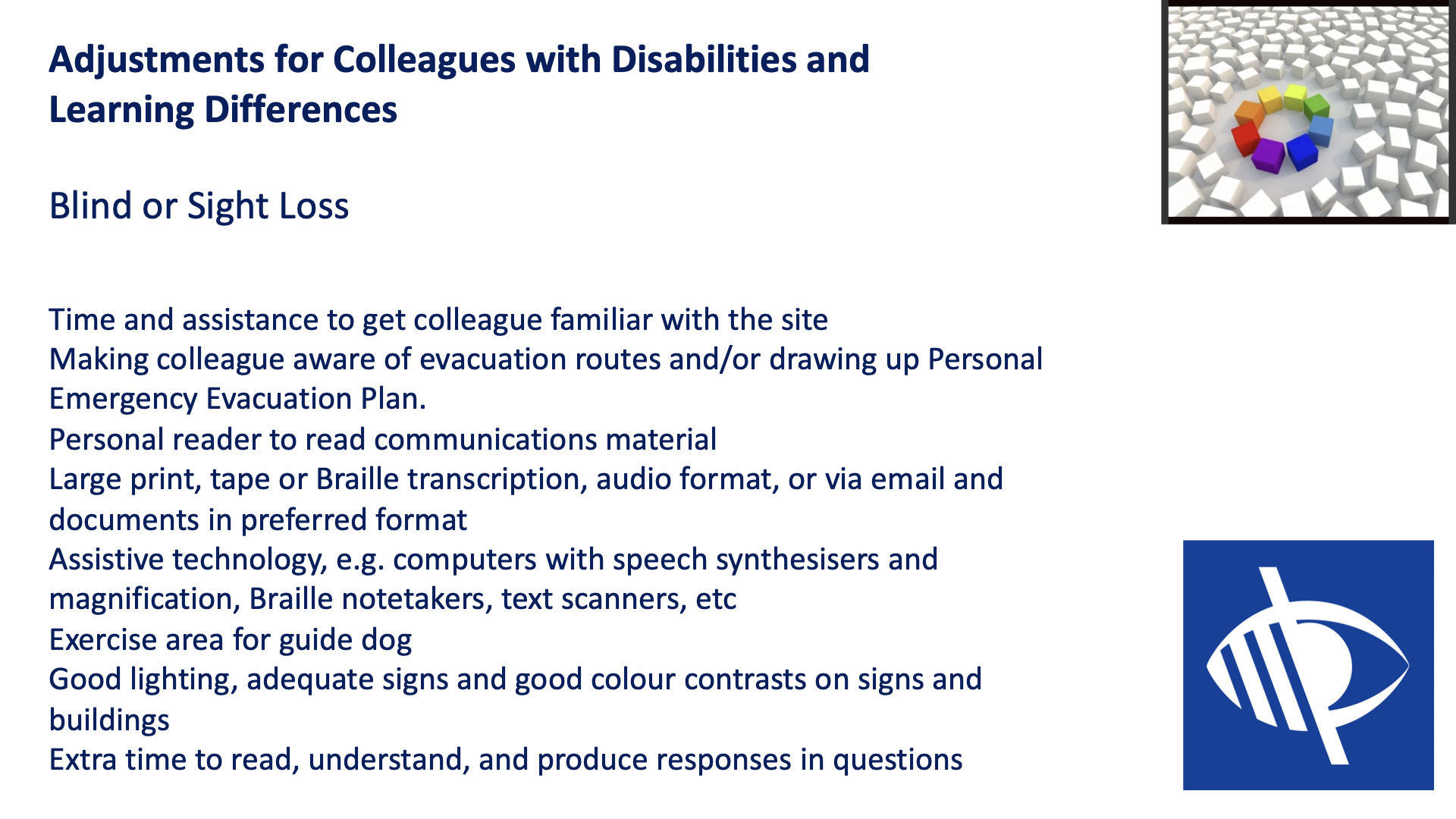 Adjustments for Colleagues with Disabilities and Learning Differences

Blind or Sight Loss

Time and assistance to get colleague familiar with the site
Making colleague aware of evacuation routes and/or drawing up Personal Emergency Evacuation Plan.
Personal reader to read communications material
Large print, tape or Braille transcription, audio format, or via email and documents in preferred format
Assistive technology, e.g. computers with speech synthesisers and magnification, Braille notetakers, text scanners, etc
Exercise area for guide dog
Good lighting, adequate signs and good colour contrasts on signs and buildings
Extra time to read, understand, and produce responses in questions